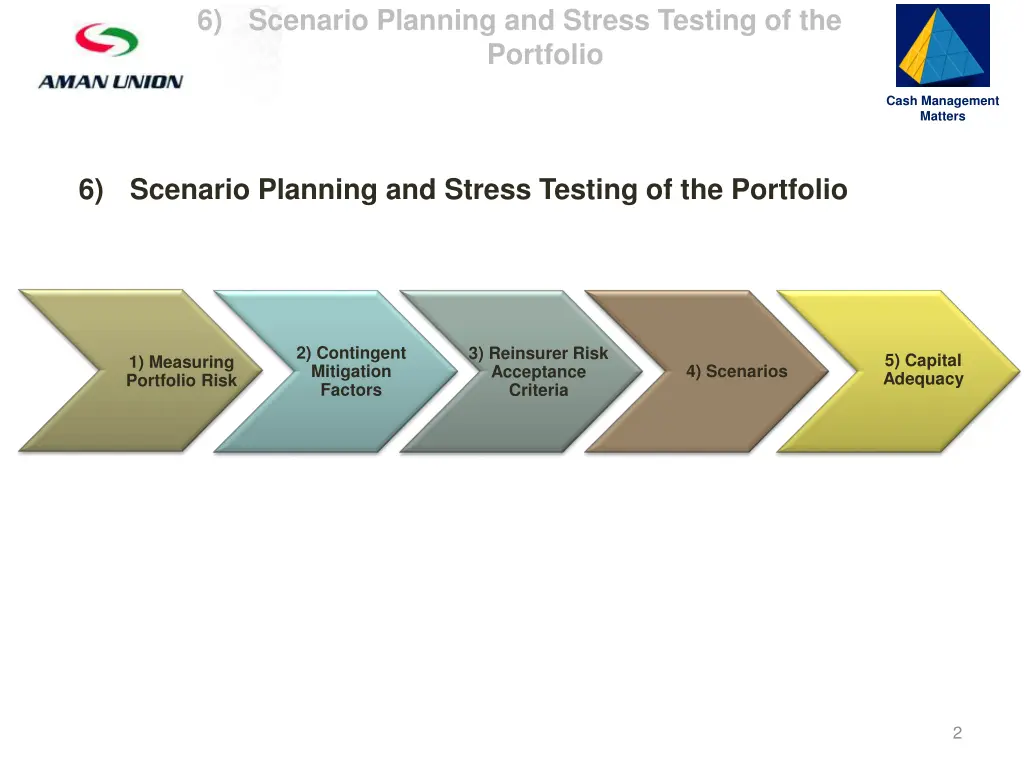 AMAN UNION

6) Scenario Planning and Stress Testing of the Portfolio

Cash Management Matters

6) Scenario Planning and Stress Testing of the Portfolio

1) Measuring Portfolio Risk

2) Contingent Mitigation Factors

3) Reinsurer Risk Acceptance Criteria

4) Scenarios

5) Capital Adequacy

2